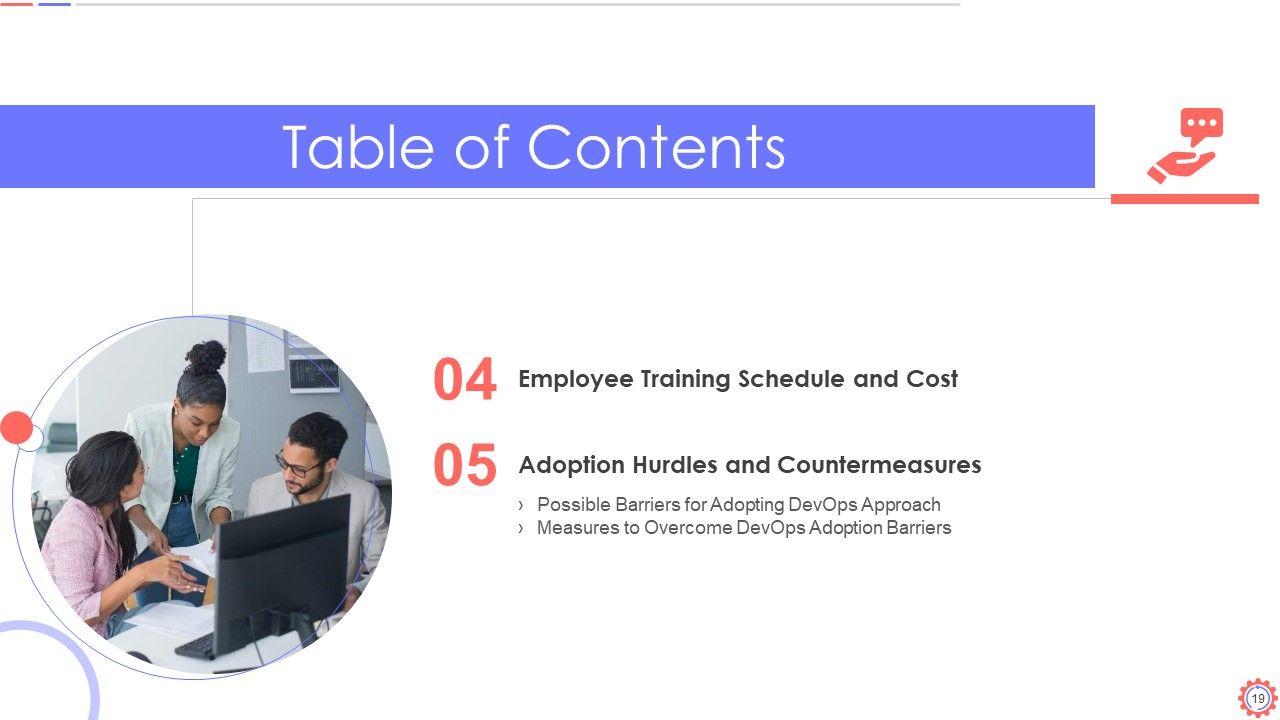 Table of Contents

04 Employee Training Schedule and Cost

05 Adoption Hurdles and Countermeasures

› Possible Barriers for Adopting DevOps Approach
› Measures to Overcome DevOps Adoption Barriers

19